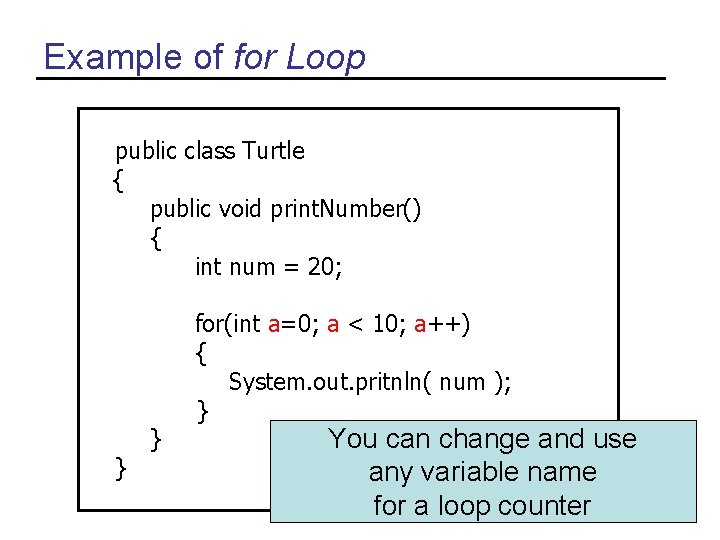 Example of for Loop

public class Turtle
{
public void printNumber()
{
int num = 20;

for(int a=0; a < 10; a++)
{
System.out.pritnln( num );
}
}
}

You can change and use
any variable name
for a loop counter